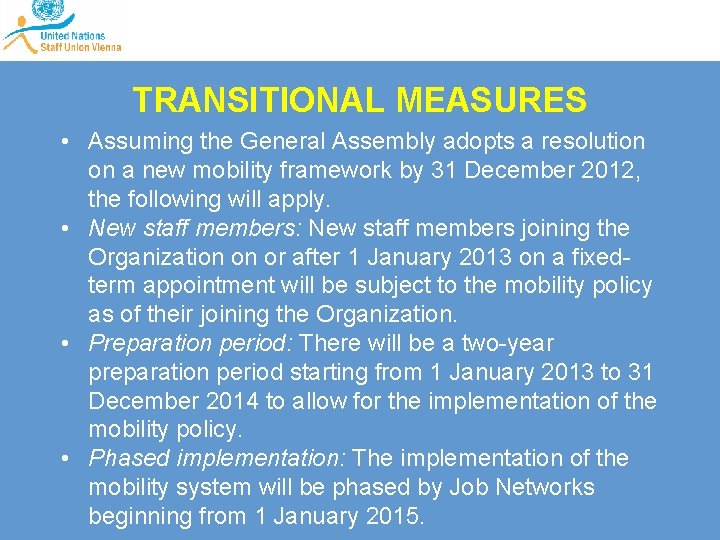 United Nations
Staff Union Vienna

TRANSITIONAL MEASURES

• Assuming the General Assembly adopts a resolution on a new mobility framework by 31 December 2012, the following will apply.
• New staff members: New staff members joining the Organization on or after 1 January 2013 on a fixed-term appointment will be subject to the mobility policy as of their joining the Organization.
• Preparation period: There will be a two-year preparation period starting from 1 January 2013 to 31 December 2014 to allow for the implementation of the mobility policy.
• Phased implementation: The implementation of the mobility system will be phased by Job Networks beginning from 1 January 2015.